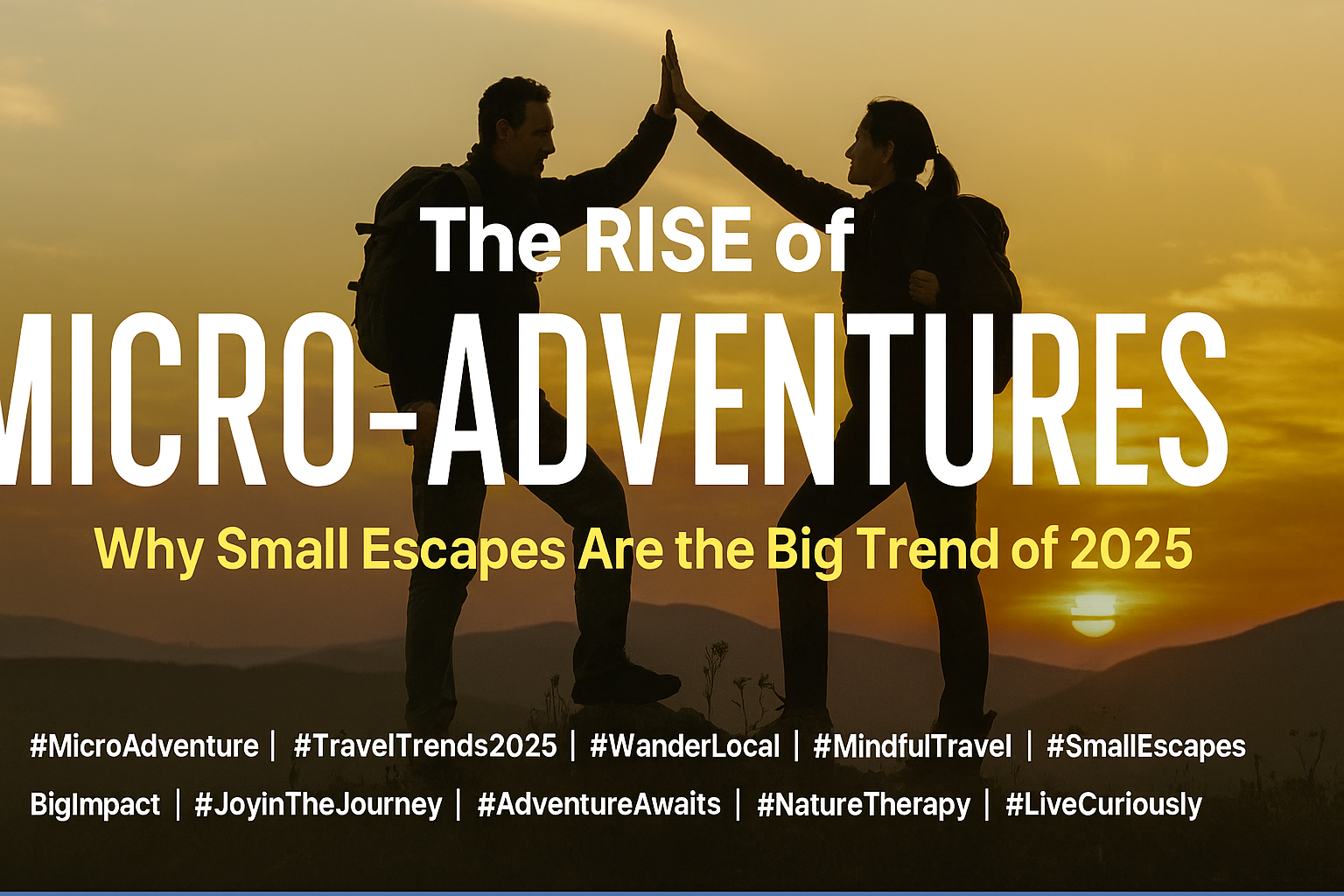 The RISE of

MICRO-ADVENTURES

Why Small Escapes Are the Big Trend of 2025

#MicroAdventure | #TravelTrends2025 | #WanderLocal | #MindfulTravel | #SmallEscapes BigImpact | #JoyinTheJourney | #AdventureAwaits | #NatureTherapy | #LiveCuriously